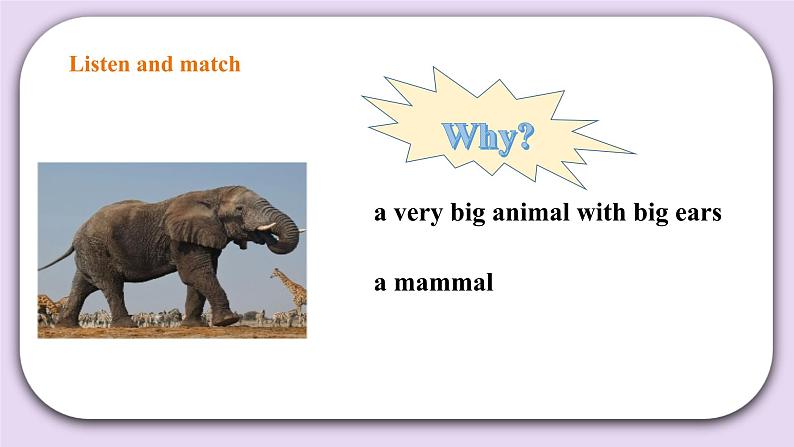 Listen and match

Why?

a very big animal with big ears

a mammal